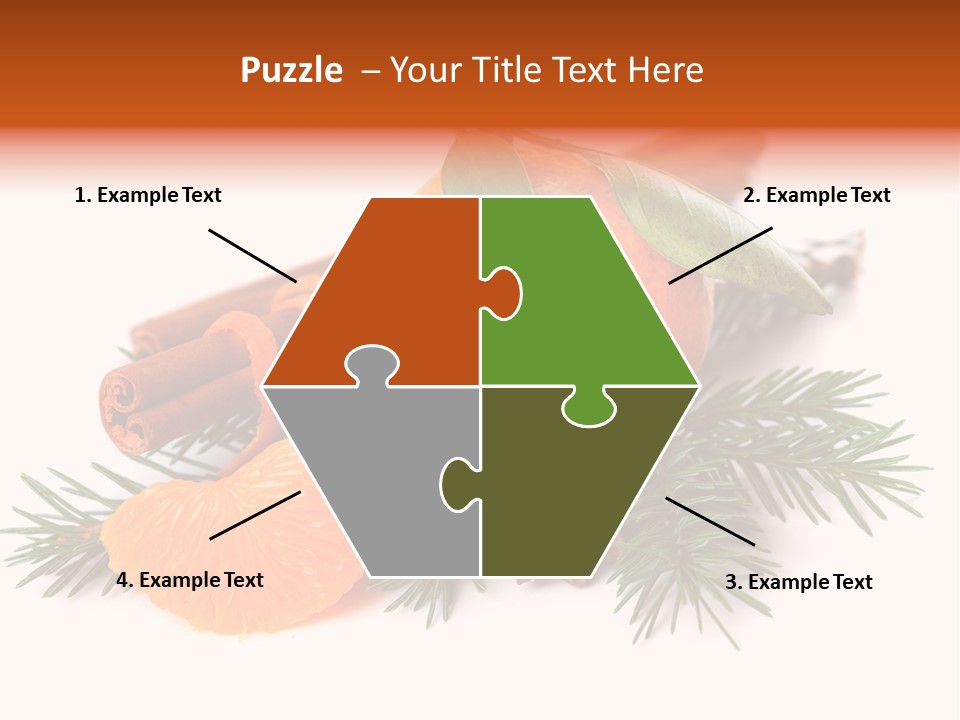 Puzzle – Your Title Text Here

1. Example Text

2. Example Text

4. Example Text

3. Example Text